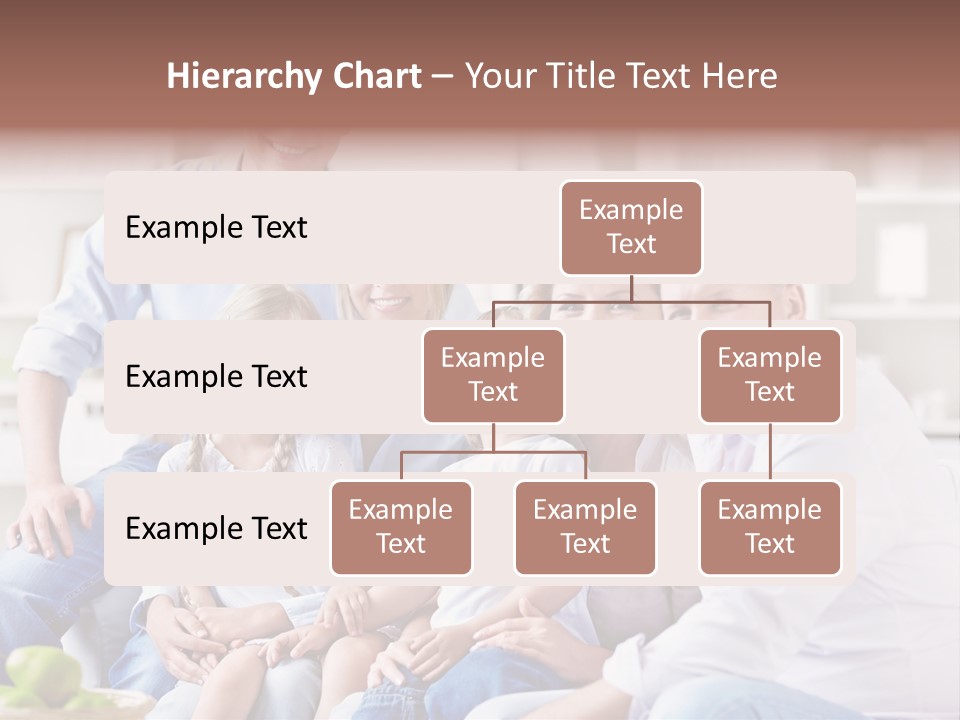 Hierarchy Chart – Your Title Text Here

Example Text

Example Text

Example Text

Example Text

Example Text

Example Text

Example Text

Example Text

Example Text